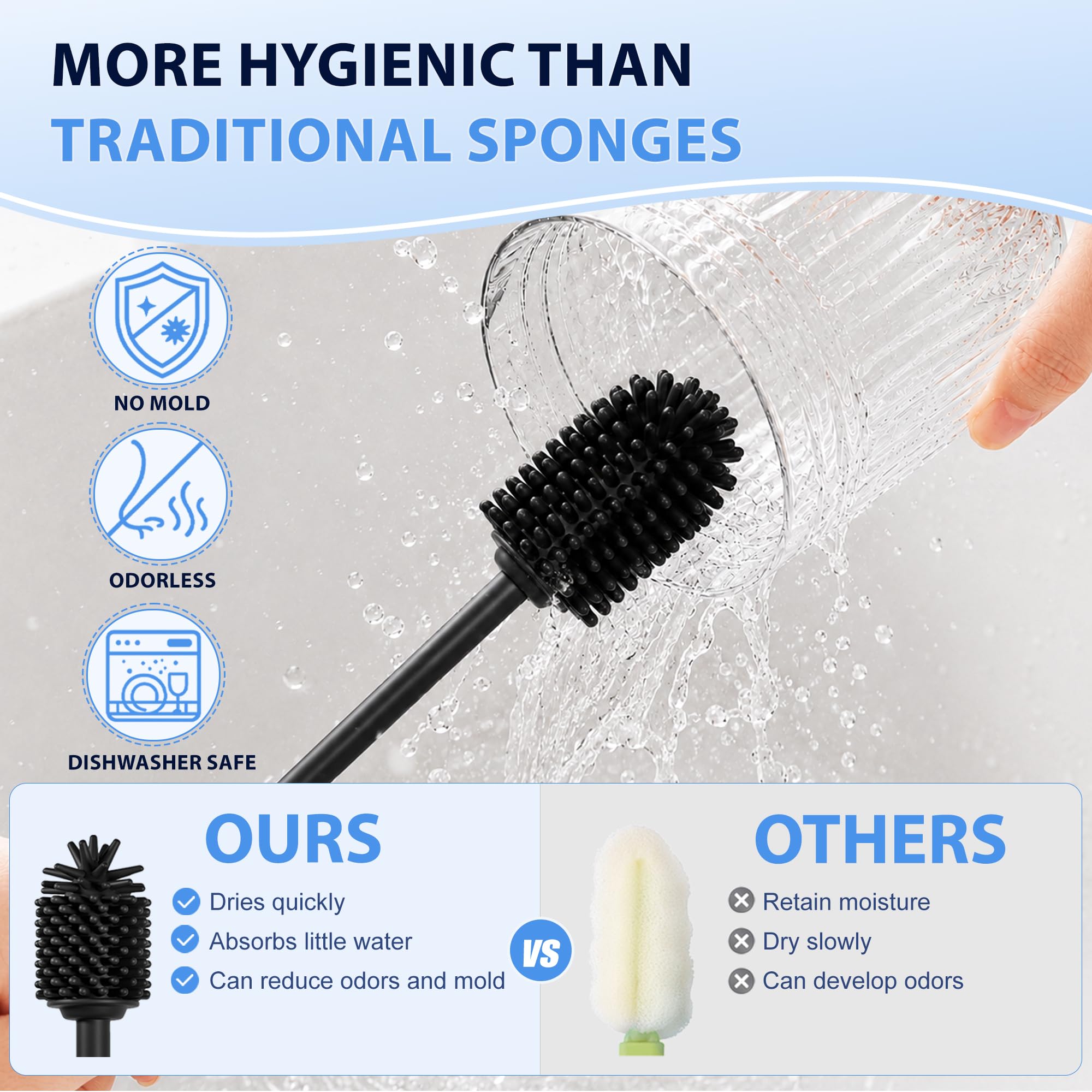 MORE HYGIENIC THAN
TRADITIONAL SPONGES

NO MOLD

ODORLESS

DISHWASHER SAFE

OURS

Dries quickly
Absorbs little water
Can reduce odors and mold

VS

OTHERS

Retain moisture
Dry slowly
Can develop odors